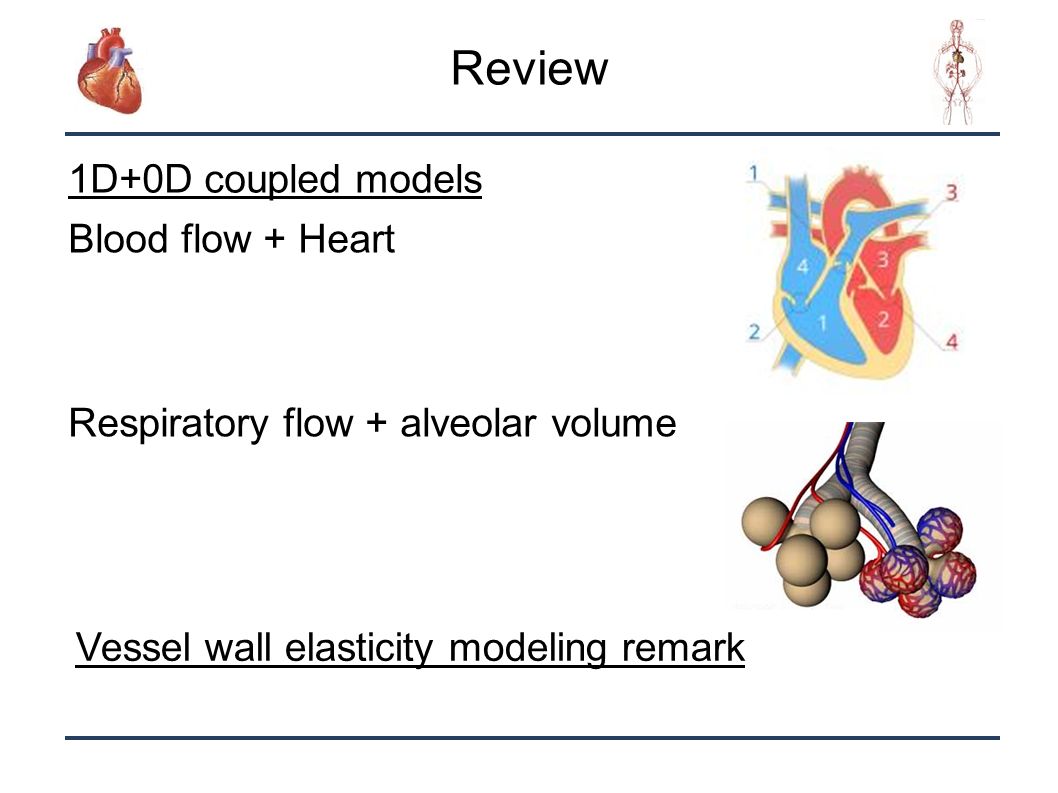 Review

1D+0D coupled models

Blood flow + Heart

1
3
4
3
2
1
2
4

Respiratory flow + alveolar volume

Vessel wall elasticity modeling remark